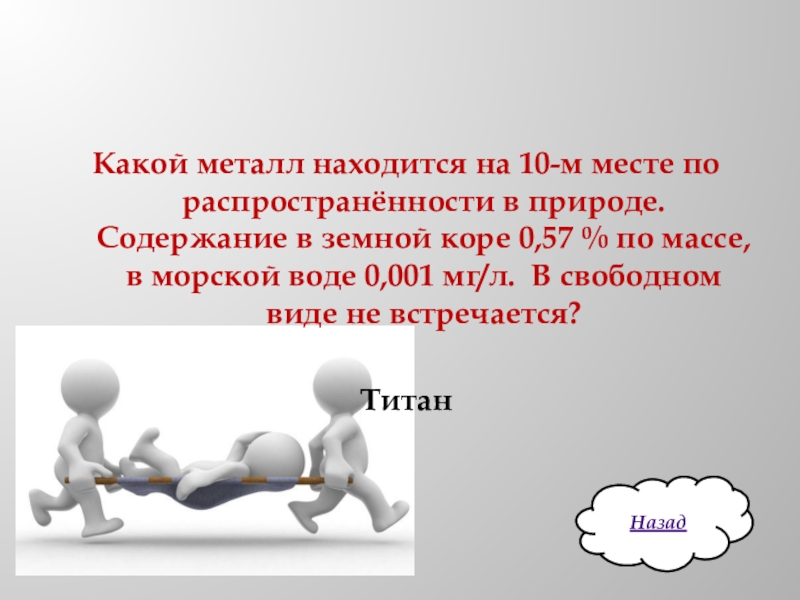 Какой металл находится на 10-м месте по распространённости в природе. Содержание в земной коре 0,57 % по массе, в морской воде 0,001 мг/л. В свободном виде не встречается?

Титан

Назад